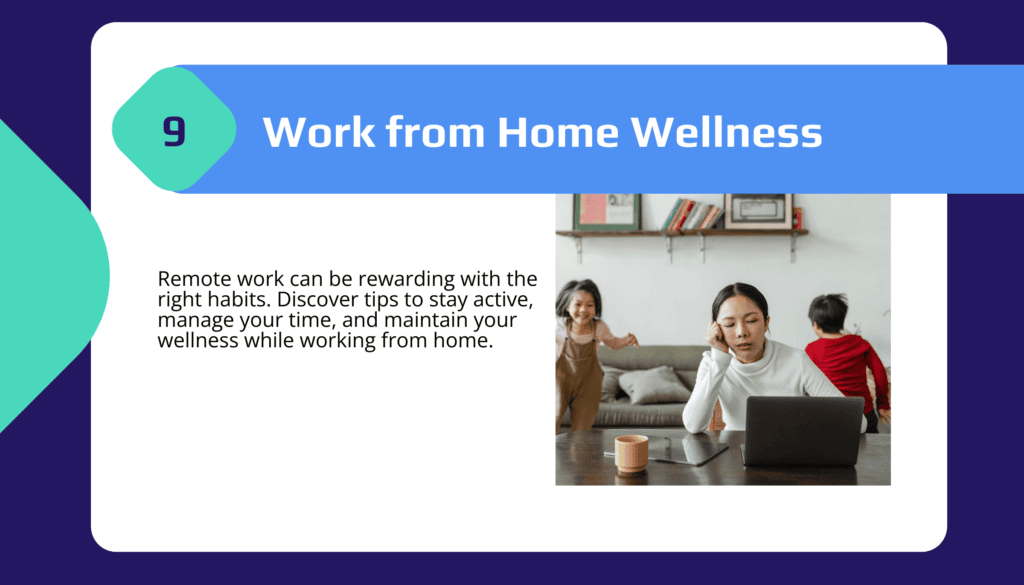 9

Work from Home Wellness

Remote work can be rewarding with the right habits. Discover tips to stay active, manage your time, and maintain your wellness while working from home.